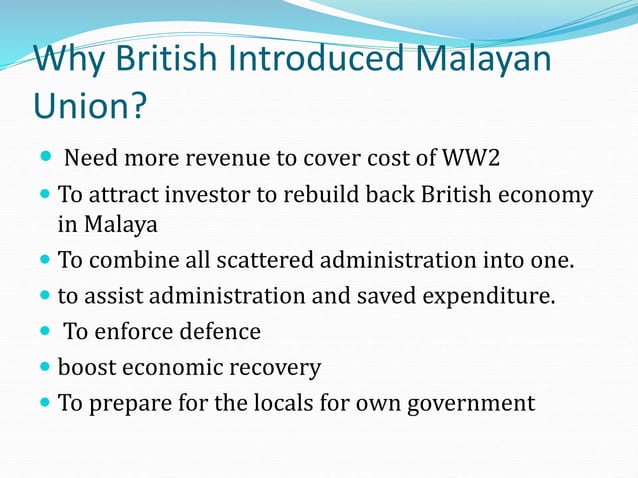 Why British Introduced Malayan Union?

- Need more revenue to cover cost of WW2
- To attract investor to rebuild back British economy in Malaya
- To combine all scattered administration into one.
- to assist administration and saved expenditure.
- To enforce defence
- boost economic recovery
- To prepare for the locals for own government